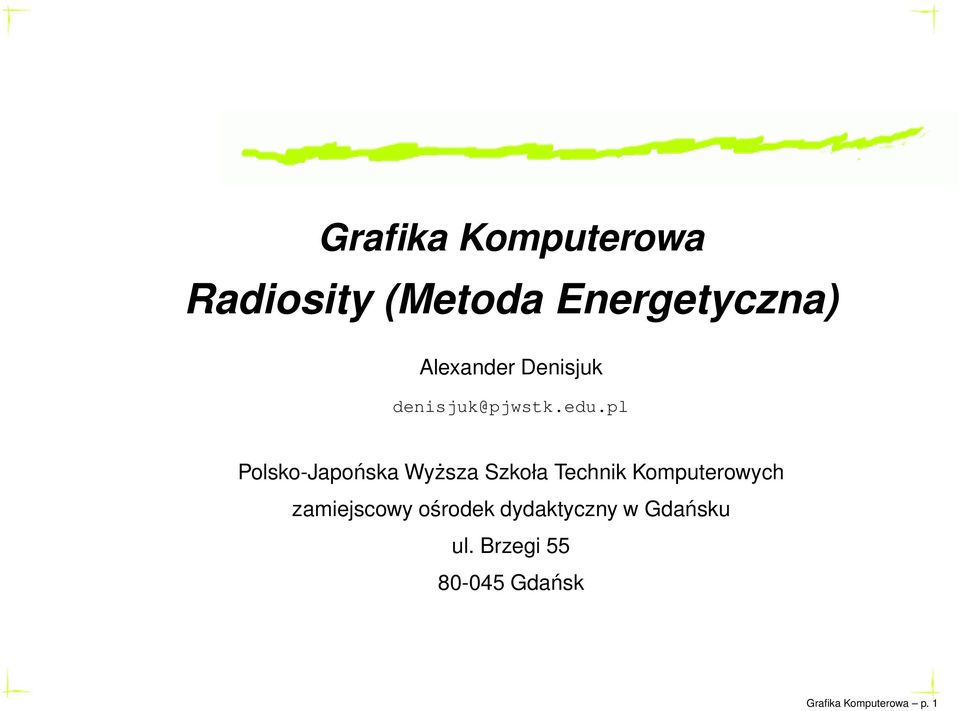 Grafika Komputerowa
Radiosity (Metoda Energetyczna)

Alexander Denisjuk

denisjuk@pjwstk.edu.pl

Polsko-Japońska Wyższa Szkoła Technik Komputerowych
zamiejscowy ośrodek dydaktyczny w Gdańsku
ul. Brzegi 55
80-045 Gdańsk

Grafika Komputerowa – p. 1